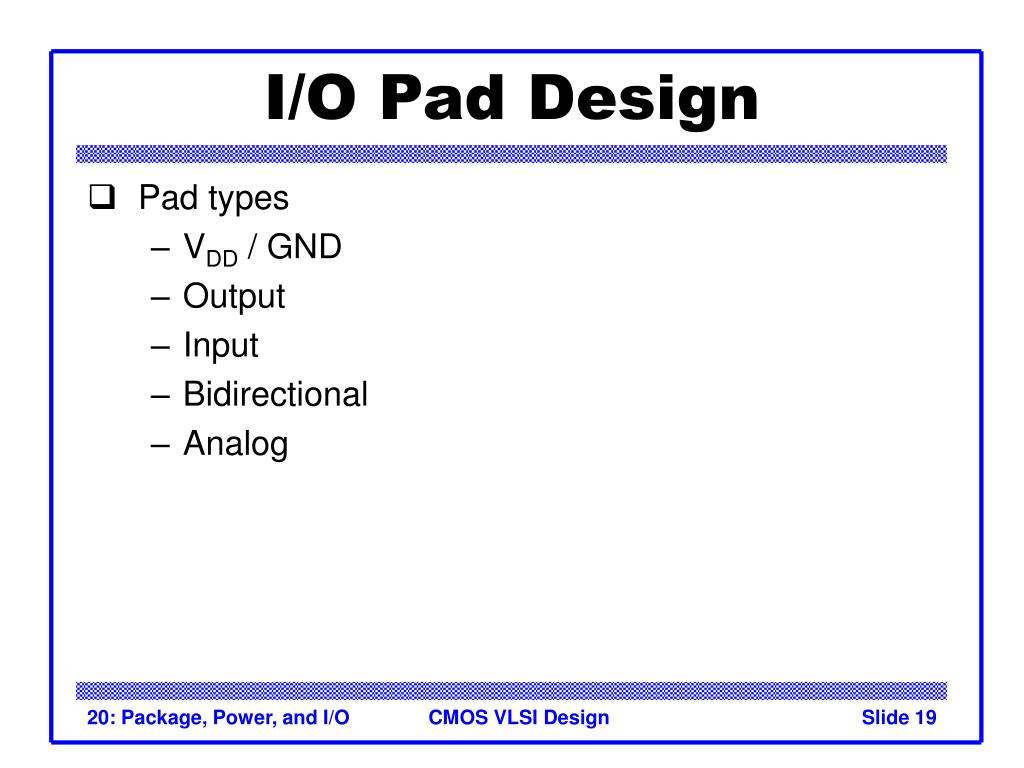 I/O Pad Design

❑ Pad types
– $V_{DD}$ / GND
– Output
– Input
– Bidirectional
– Analog

20: Package, Power, and I/O

CMOS VLSI Design

Slide 19